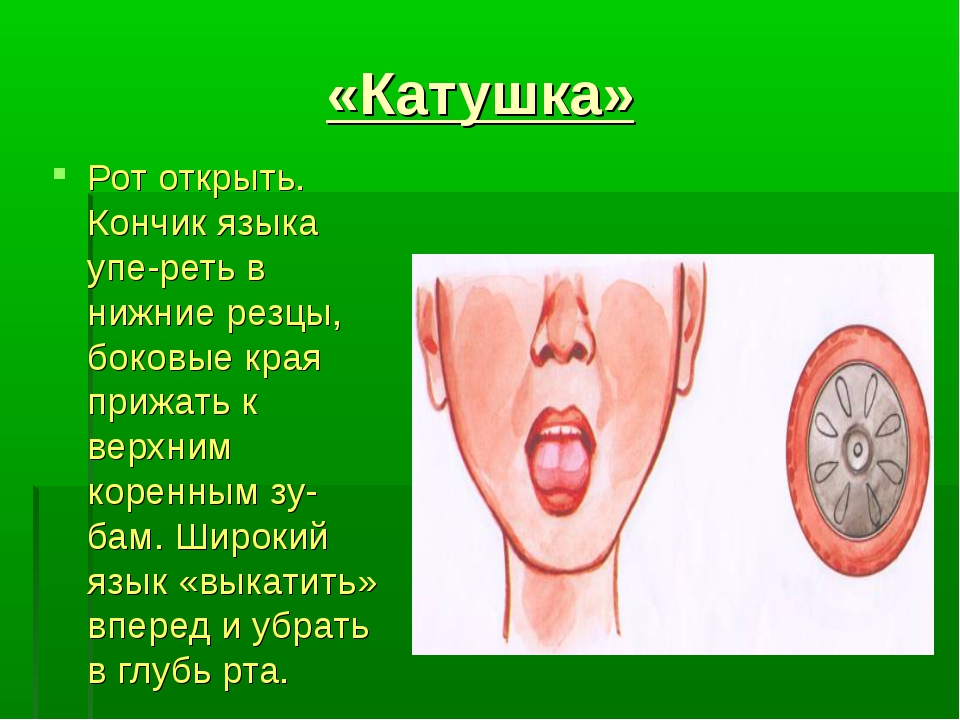 «Катушка»

Рот открыть. Кончик языка упе-реть в нижние резцы, боковые края прижать к верхним коренным зубам. Широкий язык «выкатить» вперед и убрать в глубь рта.